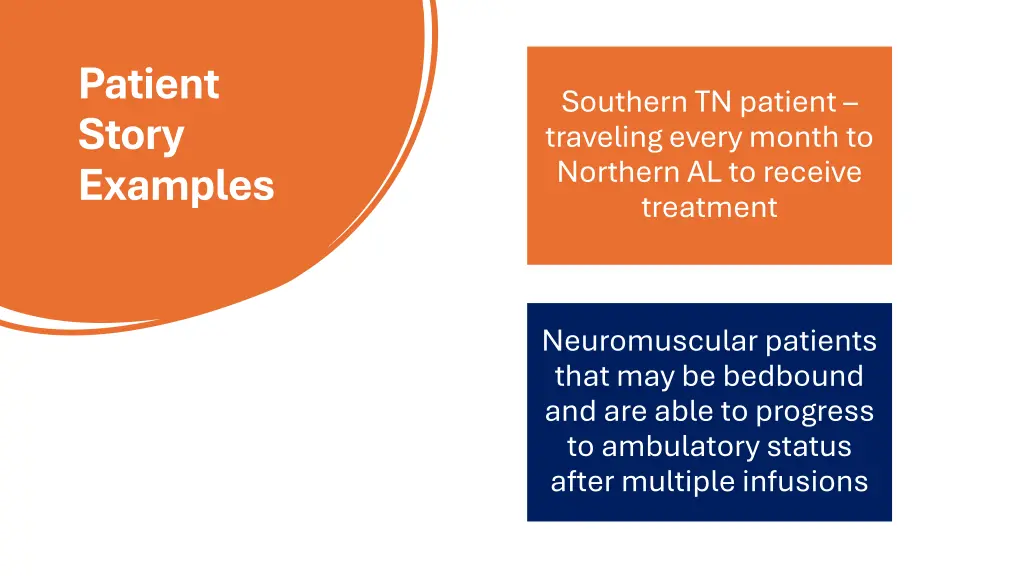 Patient Story Examples

Southern TN patient – traveling every month to Northern AL to receive treatment

Neuromuscular patients that may be bedbound and are able to progress to ambulatory status after multiple infusions